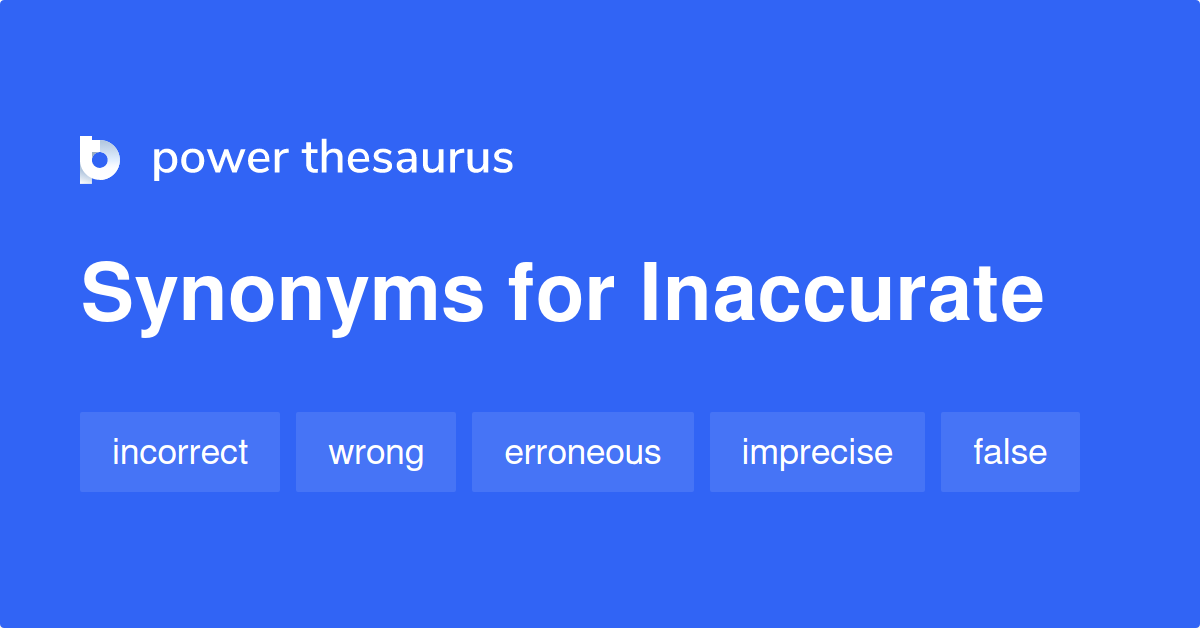 power thesaurus

Synonyms for Inaccurate

incorrect wrong erroneous imprecise false